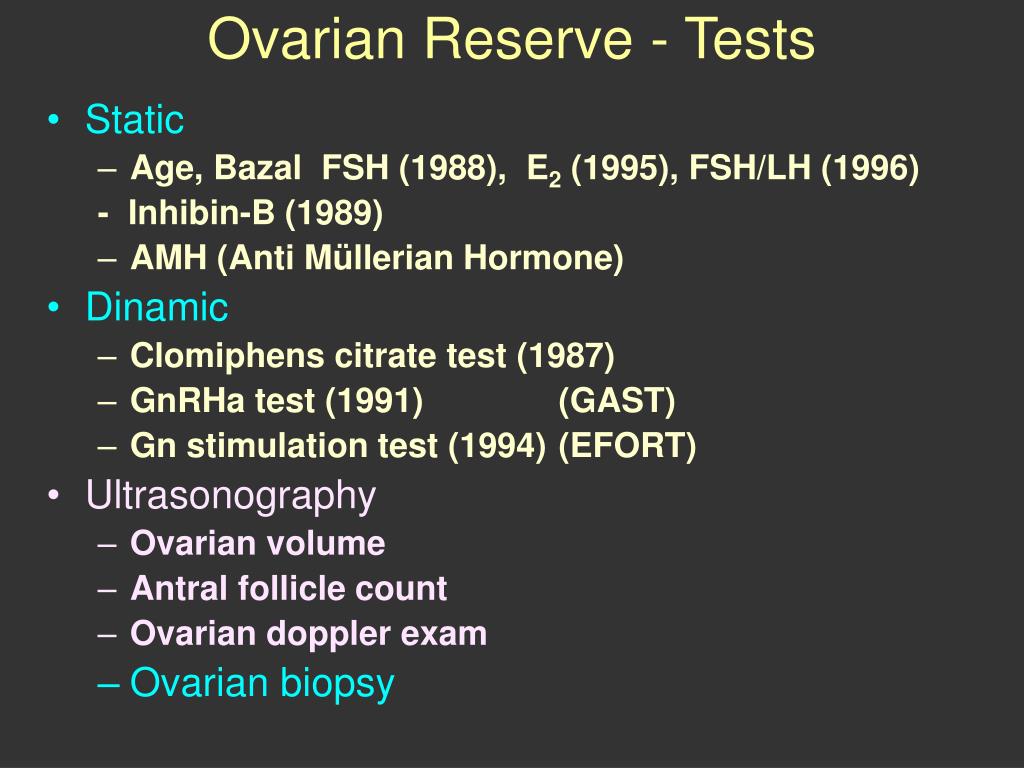 Ovarian Reserve - Tests

• Static
– Age, Bazal FSH (1988), $E_2$ (1995), FSH/LH (1996)
- Inhibin-B (1989)
– AMH (Anti Müllerian Hormone)

• Dinamic
– Clomiphens citrate test (1987)
– GnRHa test (1991) (GAST)
– Gn stimulation test (1994) (EFORT)

• Ultrasonography
– Ovarian volume
– Antral follicle count
– Ovarian doppler exam
– Ovarian biopsy